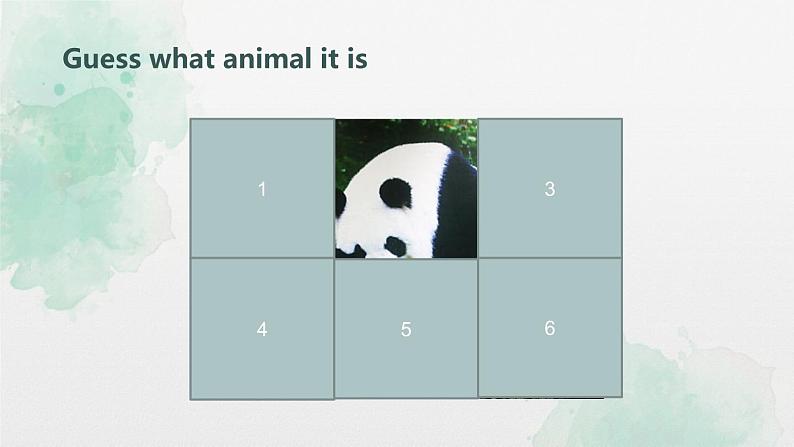 Guess what animal it is

1

3

4

5

6